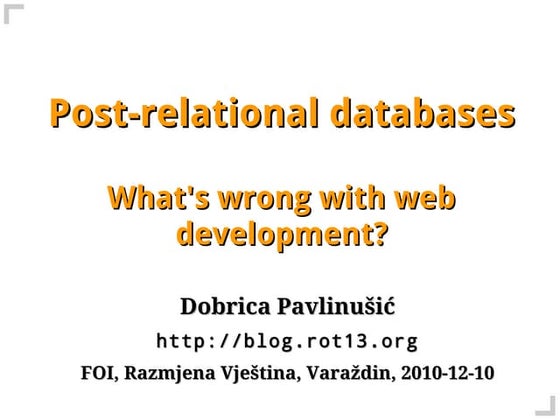 Post-relational databases

What's wrong with web development?

Dobrica Pavlinušić

http://blog.rot13.org

FOI, Razmjena Vještina, Varaždin, 2010-12-10